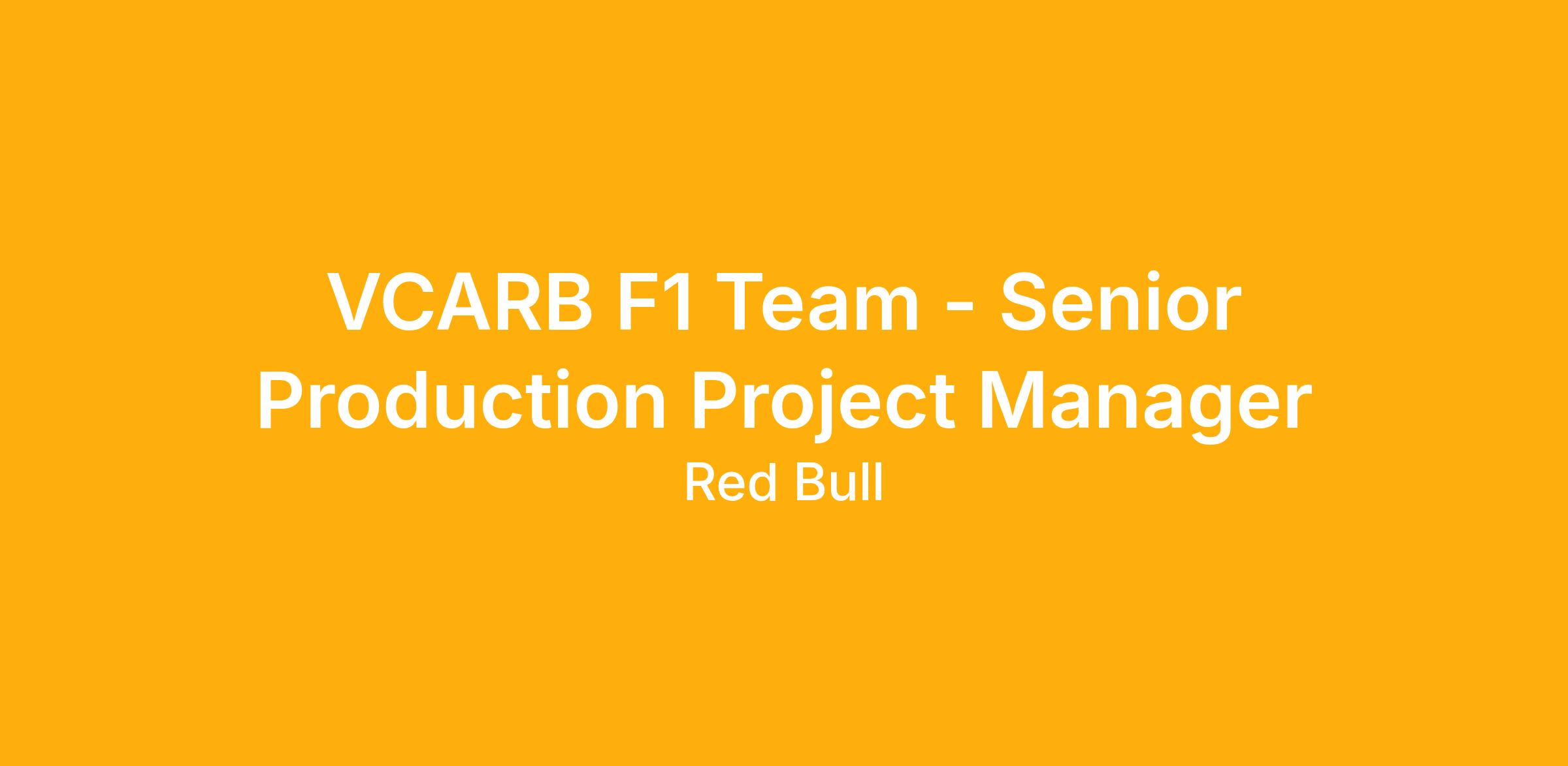 VCARB F1 Team - Senior Production Project Manager

Red Bull